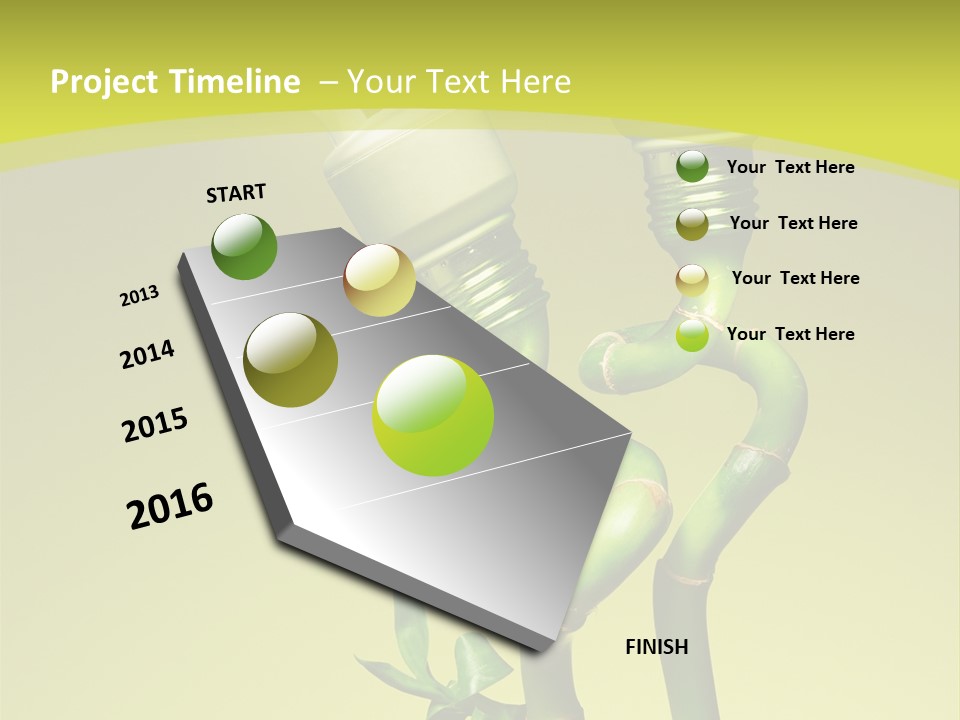 Project Timeline – Your Text Here

START

2013

2014

2015

2016

FINISH

Your Text Here

Your Text Here

Your Text Here

Your Text Here